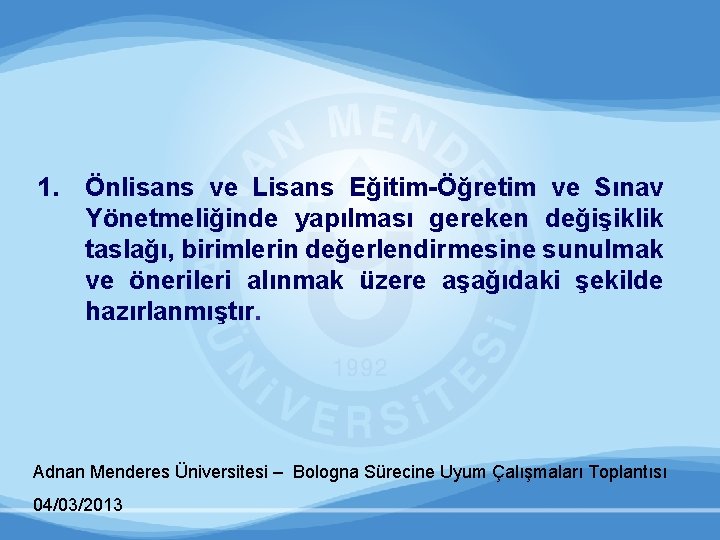 ADNAN MENDERES ÜNİVERSİTESİ 1992

1. Önlisans ve Lisans Eğitim-Öğretim ve Sınav Yönetmeliğinde yapılması gereken değişiklik taslağı, birimlerin değerlendirmesine sunulmak ve önerileri alınmak üzere aşağıdaki şekilde hazırlanmıştır.

Adnan Menderes Üniversitesi – Bologna Sürecine Uyum Çalışmaları Toplantısı

04/03/2013